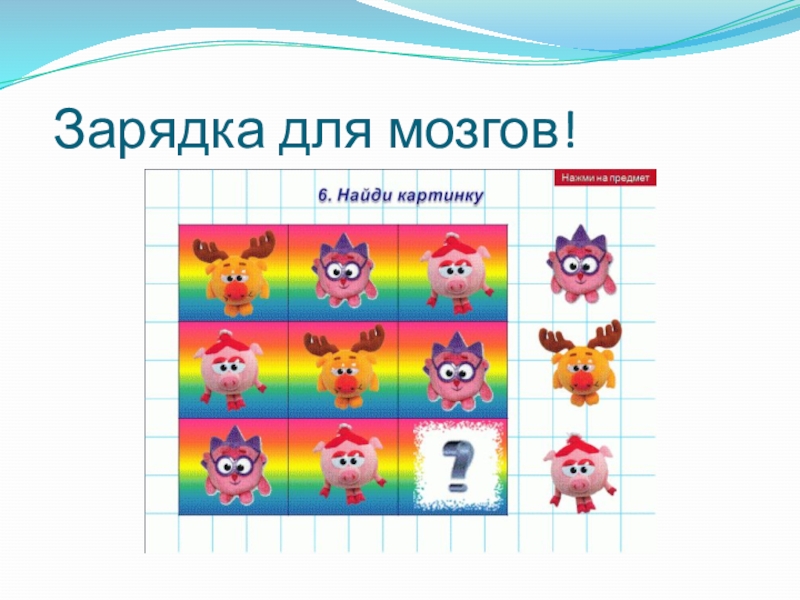 Зарядка для мозгов!

Нажми на предмет

6. Найди картинку

?